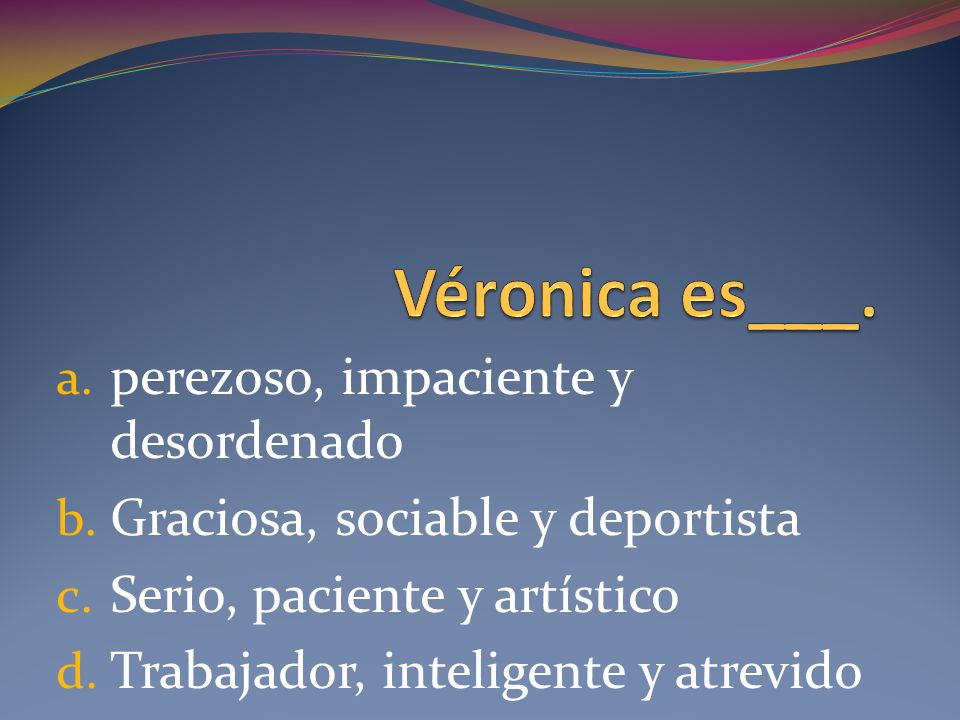 Véronica es___.

a. perezoso, impaciente y desordenado
b. Graciosa, sociable y deportista
c. Serio, paciente y artístico
d. Trabajador, inteligente y atrevido